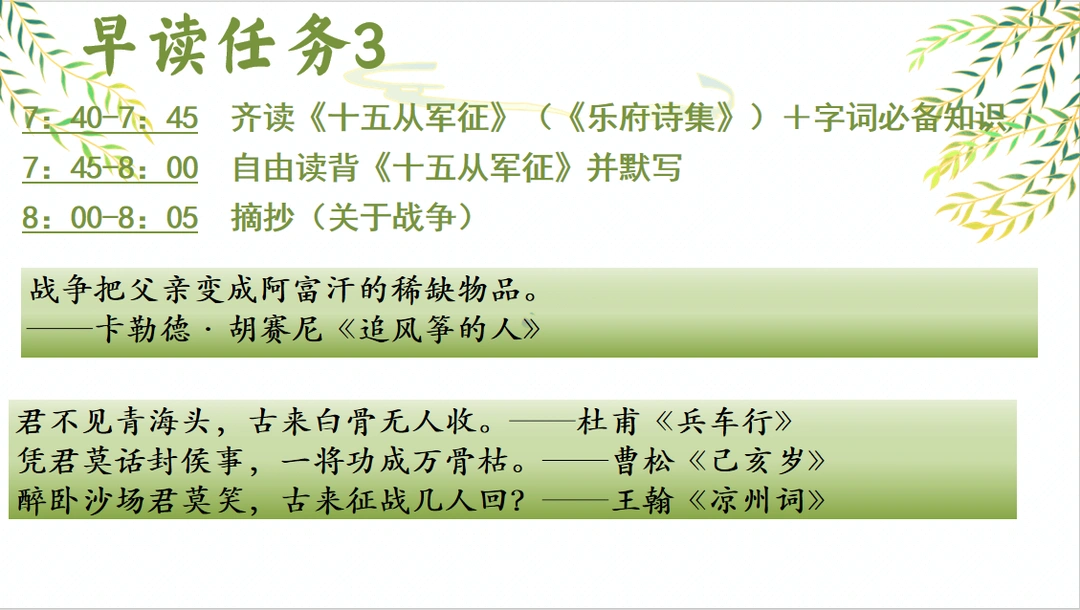 早读任务3

7：40-7：45　齐读《十五从军征》（《乐府诗集》）+字词必备知识

7：45-8：00　自由读背《十五从军征》并默写

8：00-8：05　摘抄（关于战争）

战争把父亲变成阿富汗的稀缺物品。
——卡勒德·胡赛尼《追风筝的人》

君不见青海头，古来白骨无人收。——杜甫《兵车行》
凭君莫话封侯事，一将功成万骨枯。——曹松《己亥岁》
醉卧沙场君莫笑，古来征战几人回？——王翰《凉州词》